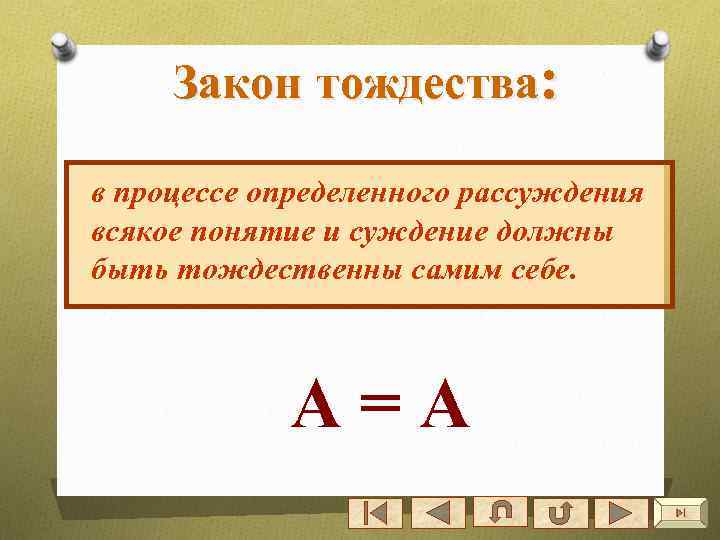 Закон тождества:

в процессе определенного рассуждения всякое понятие и суждение должны быть тождественны самим себе.

$A = A$